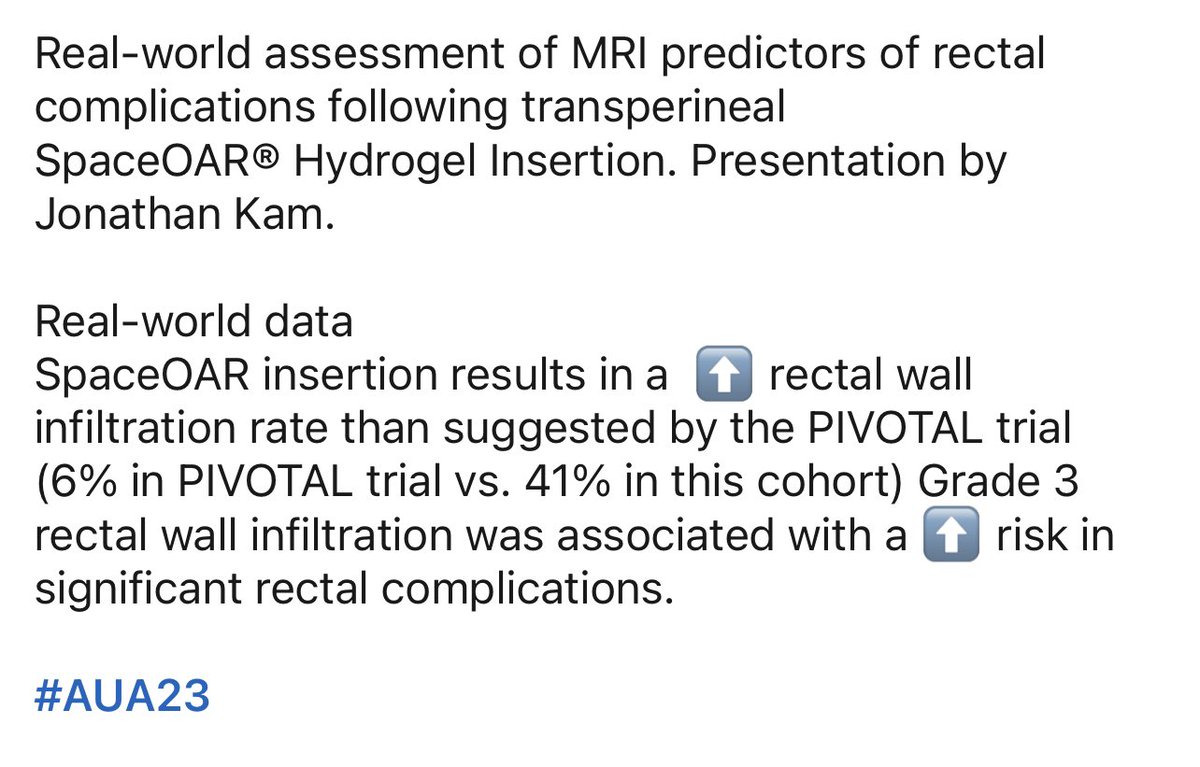 Real-world assessment of MRI predictors of rectal complications following transperineal SpaceOAR® Hydrogel Insertion. Presentation by Jonathan Kam.

Real-world data
SpaceOAR insertion results in a ⬆️ rectal wall infiltration rate than suggested by the PIVOTAL trial (6% in PIVOTAL trial vs. 41% in this cohort) Grade 3 rectal wall infiltration was associated with a ⬆️ risk in significant rectal complications.

#AUA23